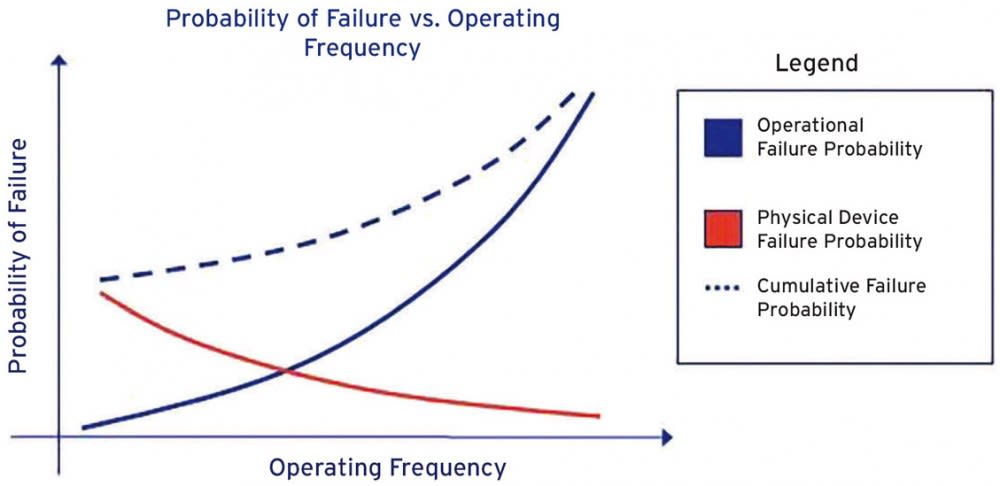 Probability of Failure vs. Operating Frequency

Probability of Failure

Operating Frequency

Legend

Operational Failure Probability

Physical Device Failure Probability

Cumulative Failure Probability